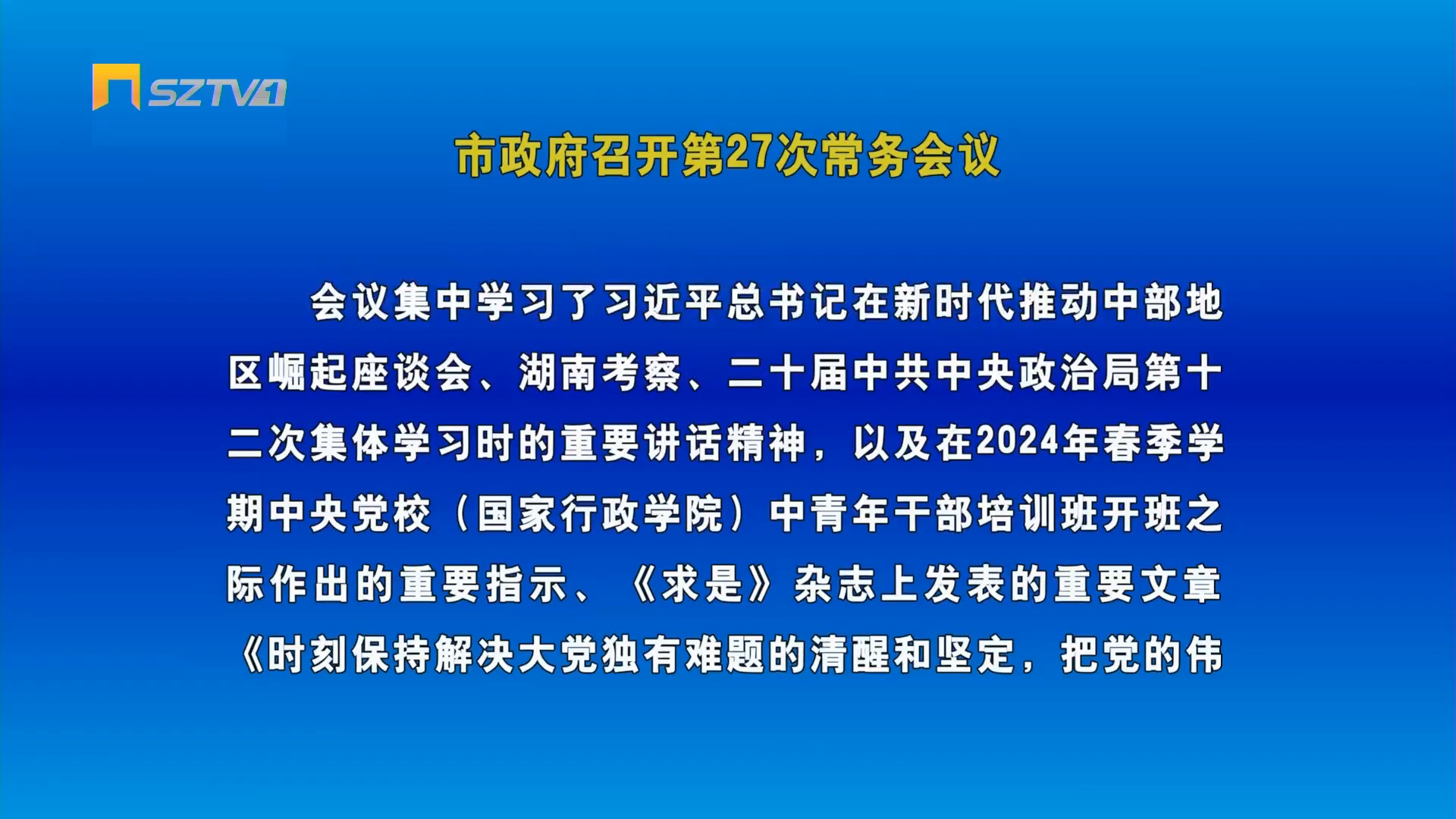 SZTV1

市政府召开第27次常务会议

会议集中学习了习近平总书记在新时代推动中部地区崛起座谈会、湖南考察、二十届中共中央政治局第十二次集体学习时的重要讲话精神，以及在2024年春季学期中央党校（国家行政学院）中青年干部培训班开班之际作出的重要指示、《求是》杂志上发表的重要文章《时刻保持解决大党独有难题的清醒和坚定，把党的伟